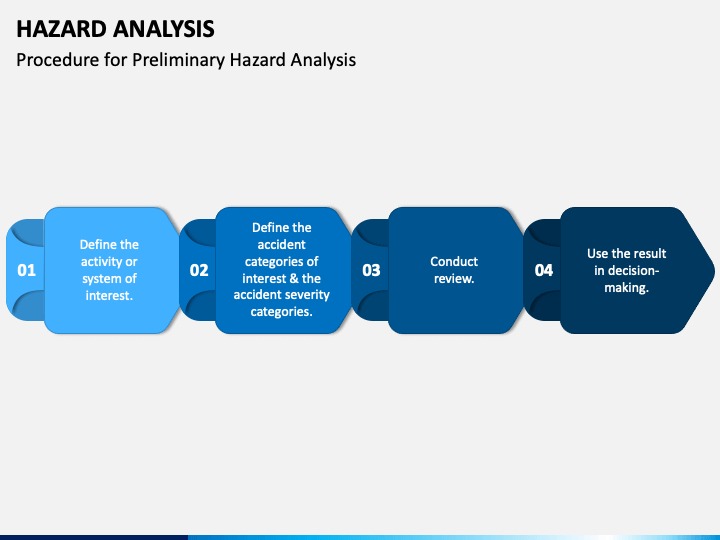 HAZARD ANALYSIS

Procedure for Preliminary Hazard Analysis

01

Define the activity or system of interest.

02

Define the accident categories of interest & the accident severity categories.

03

Conduct review.

04

Use the result in decision-making.